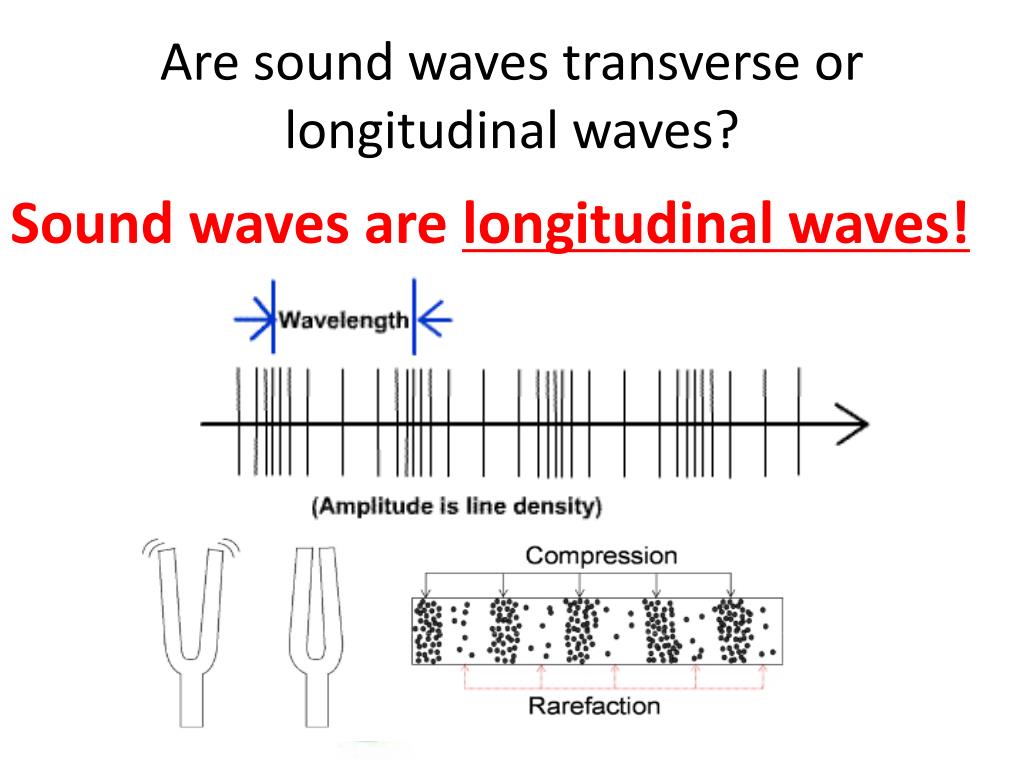 Are sound waves transverse or longitudinal waves?

Sound waves are longitudinal waves!

Wavelength

(Amplitude is line density)

Compression

Rarefaction